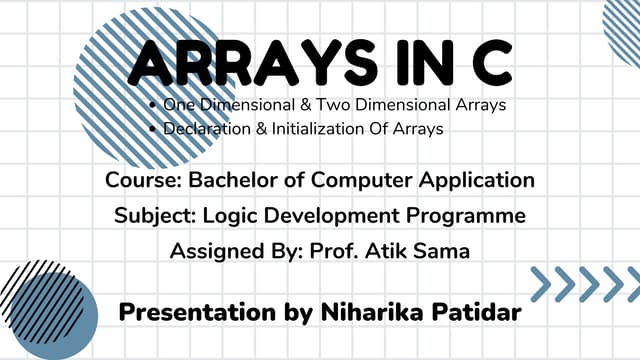 ARRAYS IN C

• One Dimensional & Two Dimensional Arrays
• Declaration & Initialization Of Arrays

Course: Bachelor of Computer Application

Subject: Logic Development Programme

Assigned By: Prof. Atik Sama

Presentation by Niharika Patidar